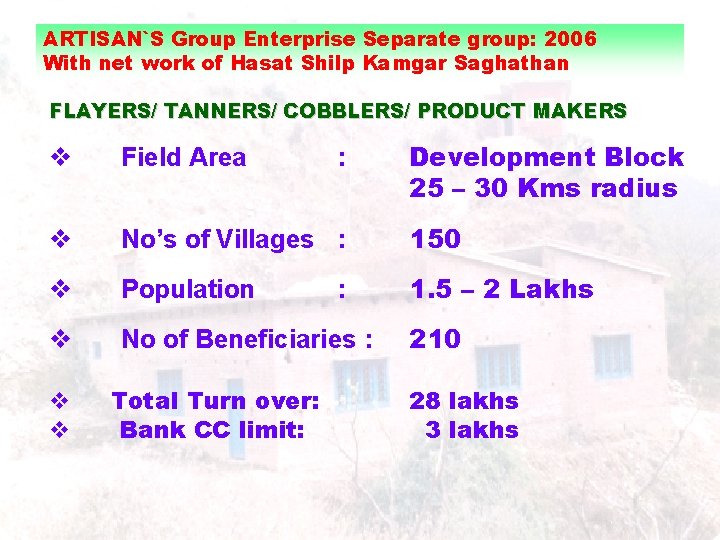 ARTISAN`S Group Enterprise Separate group: 2006
With net work of Hasat Shilp Kamgar Saghathan

FLAYERS/ TANNERS/ COBBLERS/ PRODUCT MAKERS

❖ Field Area : Development Block 25 – 30 Kms radius

❖ No's of Villages : 150

❖ Population : 1.5 – 2 Lakhs

❖ No of Beneficiaries : 210

❖ Total Turn over: 28 lakhs
❖ Bank CC limit: 3 lakhs